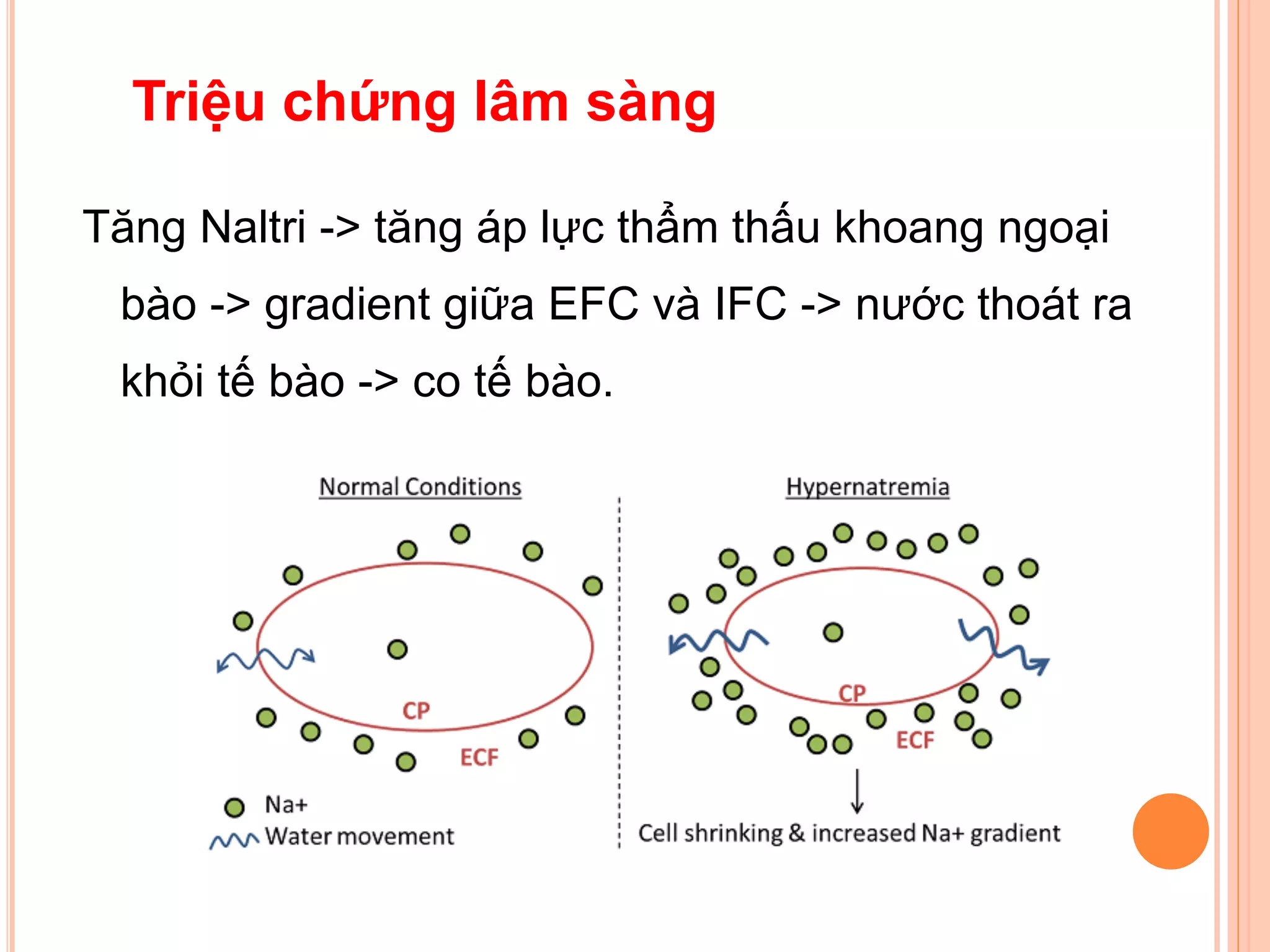 Triệu chứng lâm sàng

Tăng Naltri -> tăng áp lực thẩm thấu khoang ngoại bào -> gradient giữa EFC và IFC -> nước thoát ra khỏi tế bào -> co tế bào.

Normal Conditions

CP

ECF

Na+

Water movement

Hypernatremia

CP

ECF

Cell shrinking & increased Na+ gradient